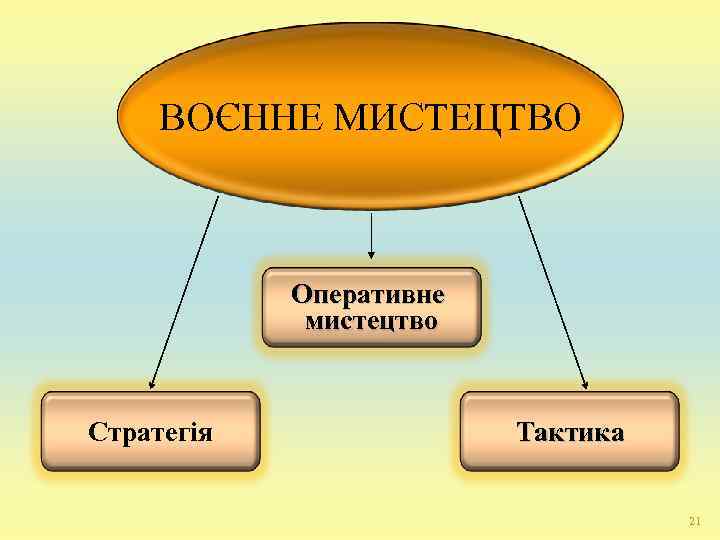 ВОЄННЕ МИСТЕЦТВО

Оперативне мистецтво

Стратегія

Тактика

21